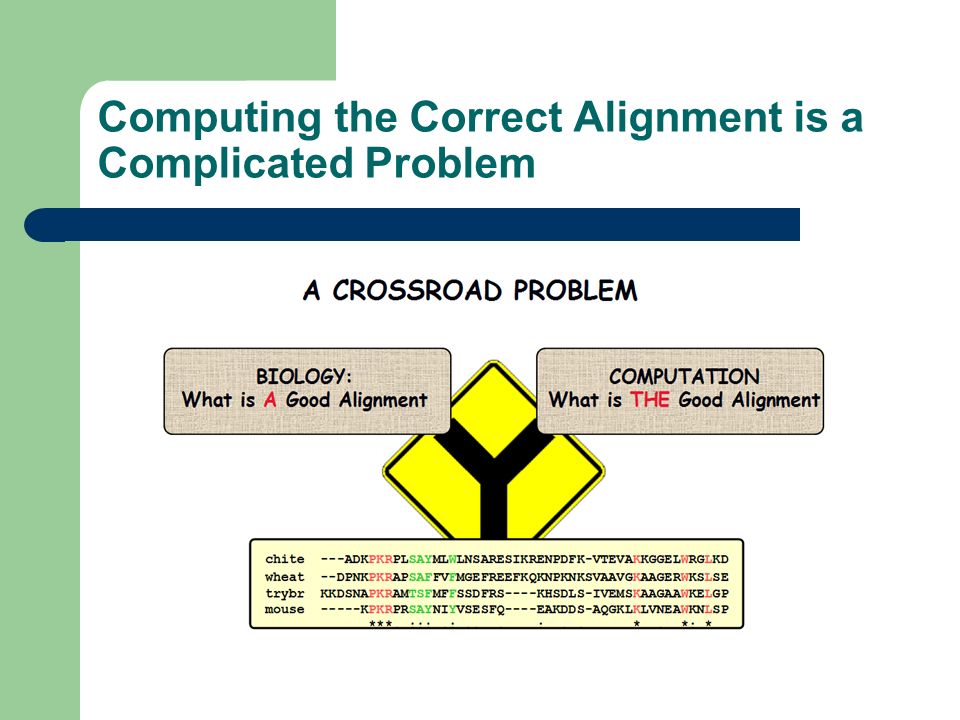 Computing the Correct Alignment is a Complicated Problem

A CROSSROAD PROBLEM

BIOLOGY:
What is A Good Alignment

COMPUTATION
What is THE Good Alignment

chite ---ADKPKRPLSAYMLWLNSARESIKRENPDFK-VTEVAKKGGELWRGLKD
wheat --DPNKPKRAPSAFFVFMGEFREEFKQKNPKNKSVAAVGKAAGERWKSLSE
trybr KKDSNAPKRAMTSFMFFSSDFRS----KHSDLS-IVEMSKAAGAAWKELGP
mouse -----KPKRPRSAYNIYVSESFQ----EAKDDS-AQGKLKLVNEAWKNLSP
*** ... . . * *. *